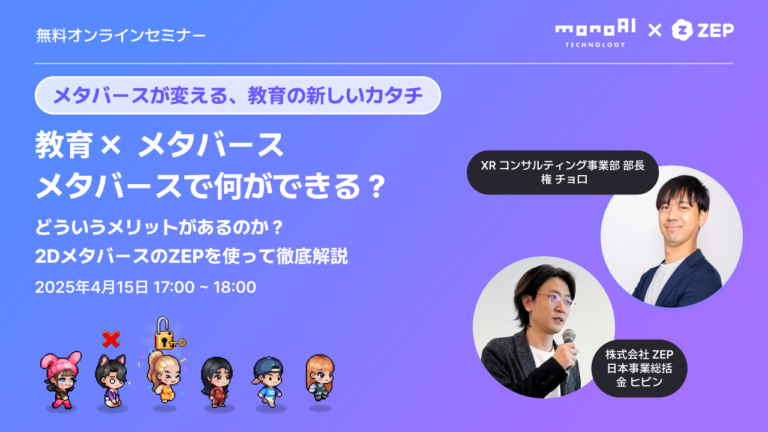 無料オンラインセミナー

monoAI TECHNOLOGY × ZEP

メタバースが変える、教育の新しいカタチ

教育× メタバース
メタバースで何ができる？

どういうメリットがあるのか？
2DメタバースのZEPを使って徹底解説

2025年4月15日 17:00 ~ 18:00

XR コンサルティング事業部 部長
権 チョロ

株式会社 ZEP
日本事業総括
金 ヒビン